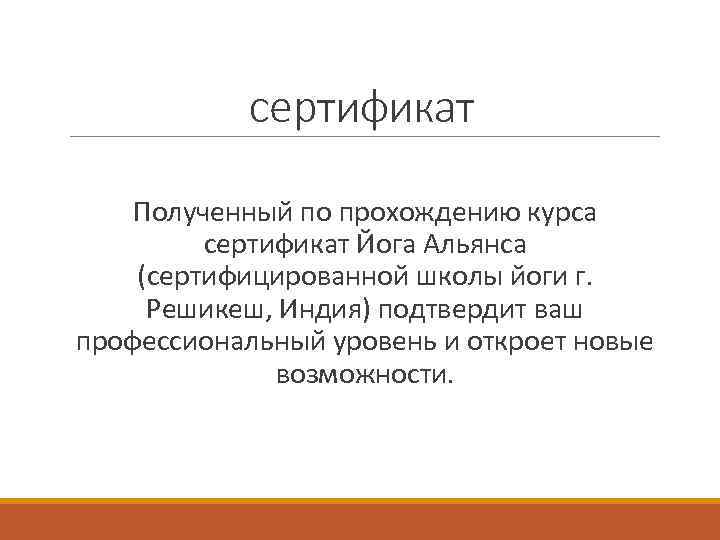 сертификат

Полученный по прохождению курса сертификат Йога Альянса (сертифицированной школы йоги г. Решикеш, Индия) подтвердит ваш профессиональный уровень и откроет новые возможности.